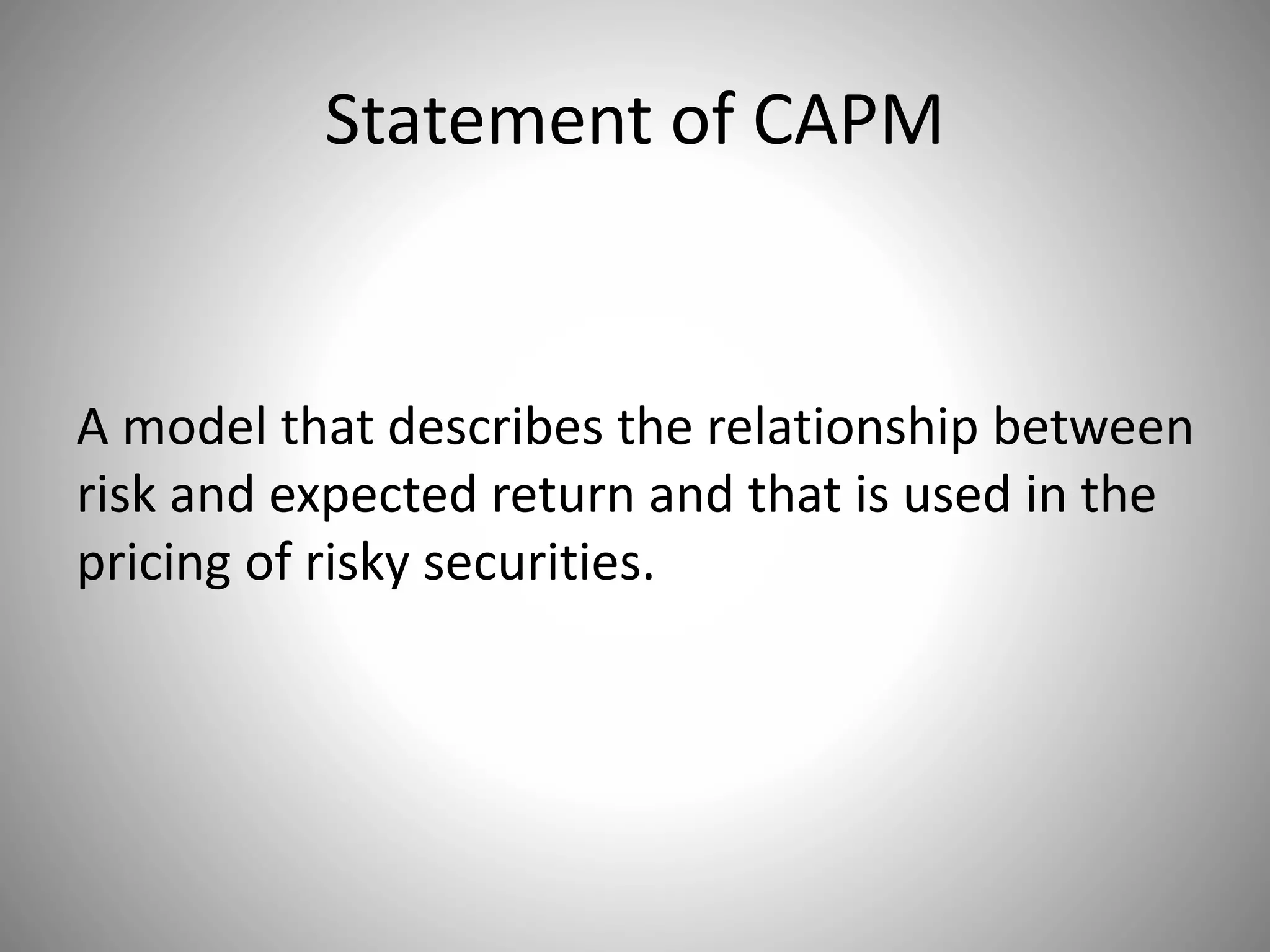 Statement of CAPM

A model that describes the relationship between risk and expected return and that is used in the pricing of risky securities.